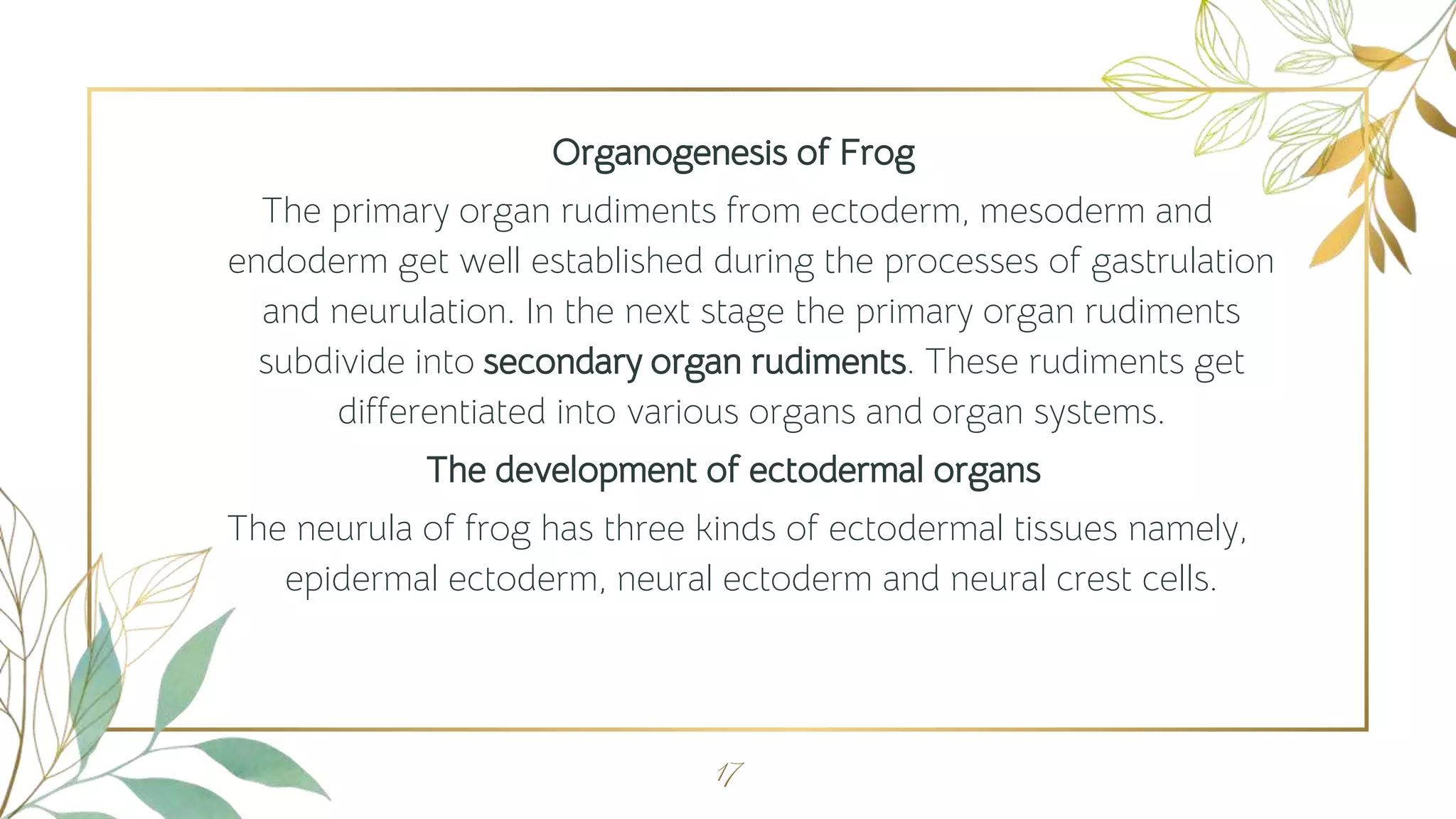 Organogenesis of Frog

The primary organ rudiments from ectoderm, mesoderm and endoderm get well established during the processes of gastrulation and neurulation. In the next stage the primary organ rudiments subdivide into secondary organ rudiments. These rudiments get differentiated into various organs and organ systems.

The development of ectodermal organs

The neurula of frog has three kinds of ectodermal tissues namely, epidermal ectoderm, neural ectoderm and neural crest cells.

17